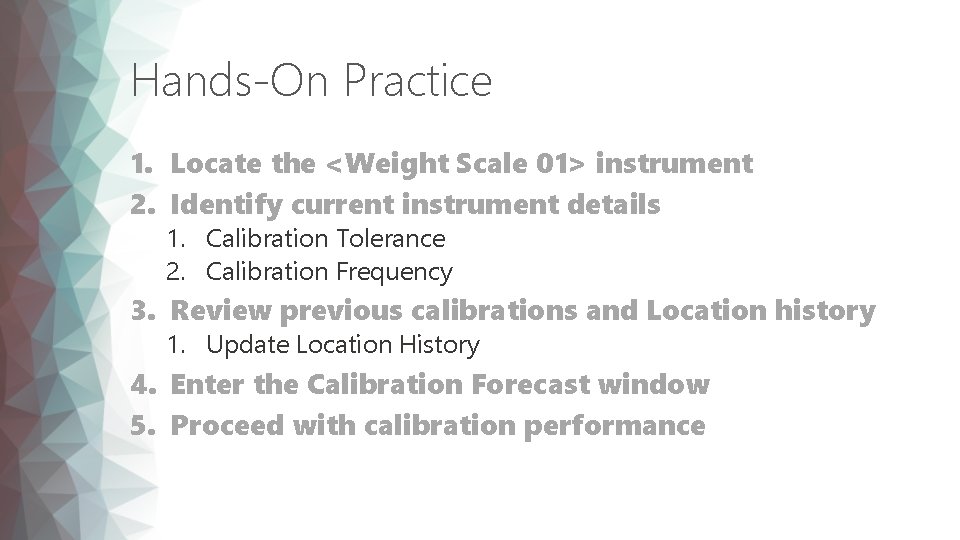 Hands-On Practice

1. Locate the <Weight Scale 01> instrument
2. Identify current instrument details
   1. Calibration Tolerance
   2. Calibration Frequency
3. Review previous calibrations and Location history
   1. Update Location History
4. Enter the Calibration Forecast window
5. Proceed with calibration performance